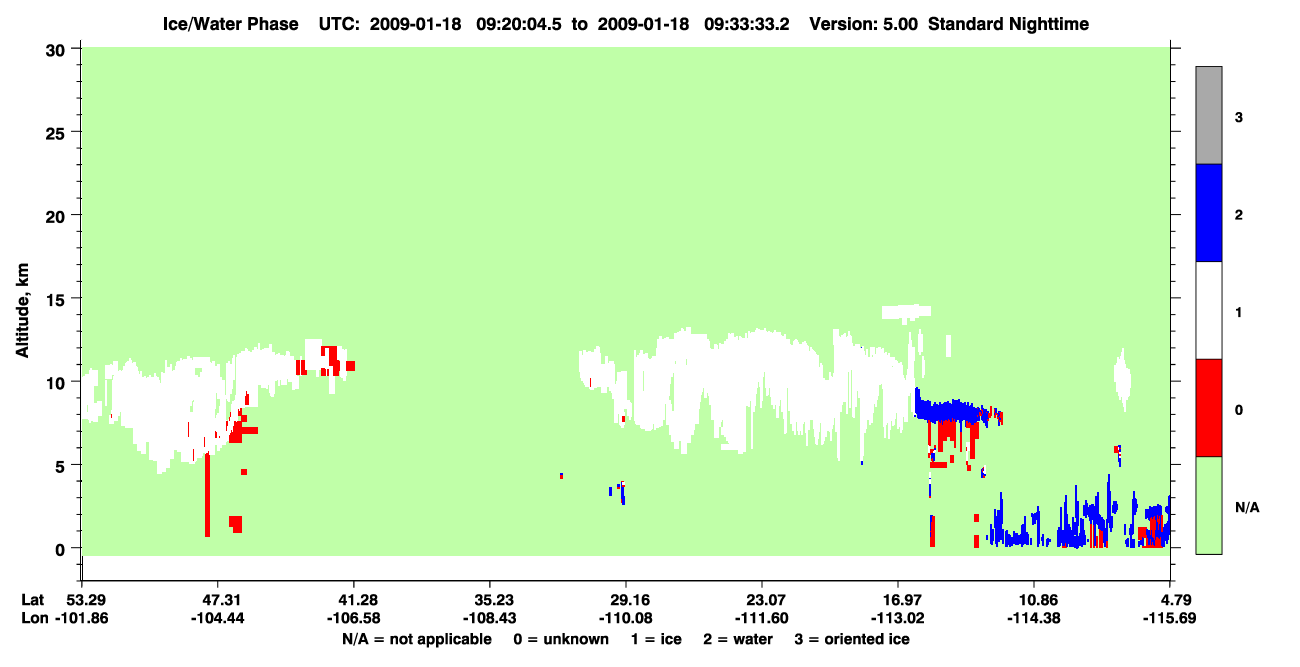 Ice/Water Phase UTC: 2009-01-18 09:20:04.5 to 2009-01-18 09:33:33.2 Version: 5.00 Standard Nighttime

Altitude, km

30
25
20
15
10
5
0

3
2
1
0
N/A

Lat 53.29 47.31 41.28 35.23 29.16 23.07 16.97 10.86 4.79
Lon -101.86 -104.44 -106.58 -108.43 -110.08 -111.60 -113.02 -114.38 -115.69

N/A = not applicable 0 = unknown 1 = ice 2 = water 3 = oriented ice